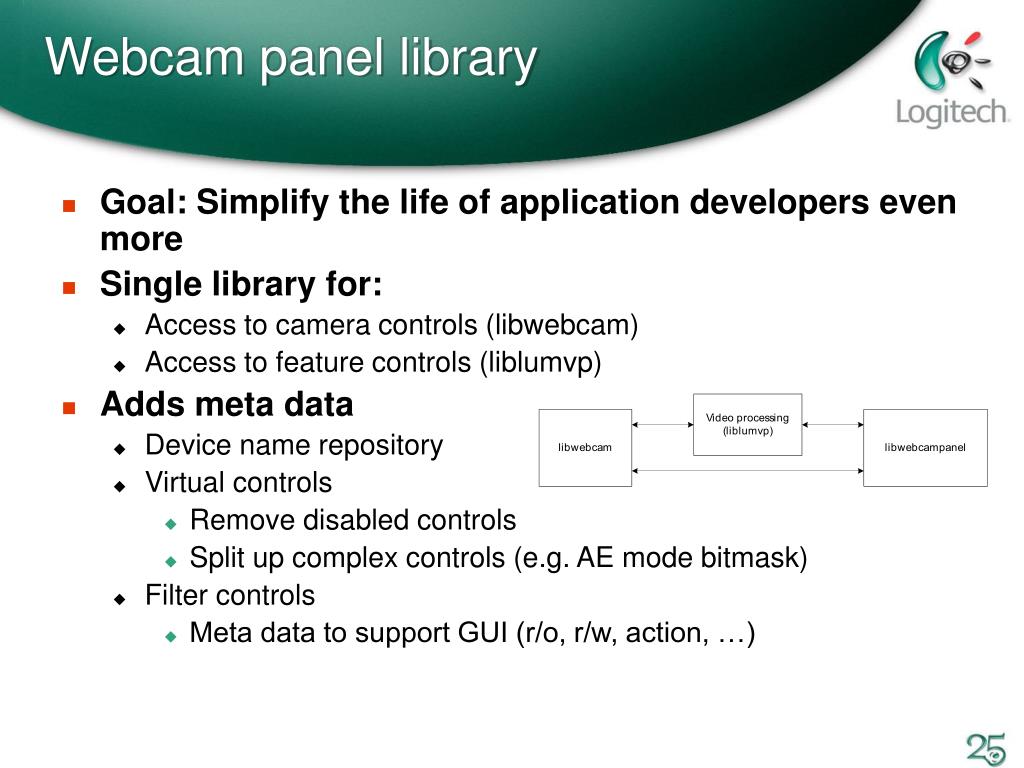 Webcam panel library

Logitech

Goal: Simplify the life of application developers even more

Single library for:

Access to camera controls (libwebcam)

Access to feature controls (liblumvp)

Adds meta data

Device name repository

Virtual controls

Remove disabled controls

Split up complex controls (e.g. AE mode bitmask)

Filter controls

Meta data to support GUI (r/o, r/w, action, …)

libwebcam

Video processing (liblumvp)

libwebcampanel

25